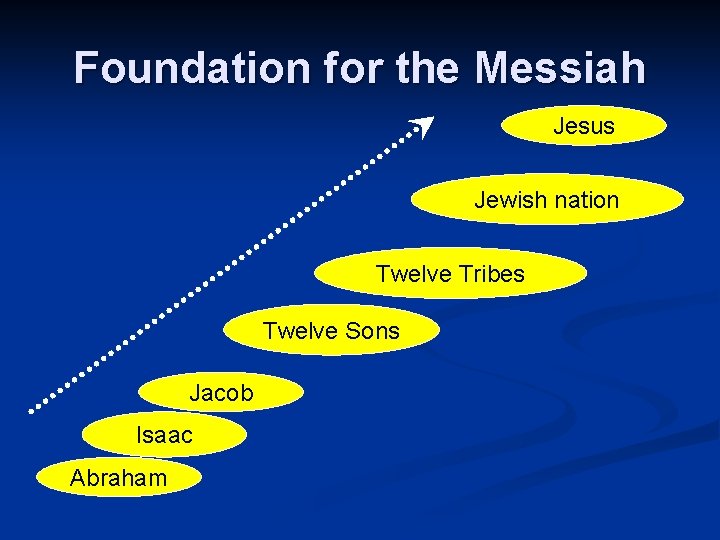 Foundation for the Messiah

Jesus

Jewish nation

Twelve Tribes

Twelve Sons

Jacob

Isaac

Abraham